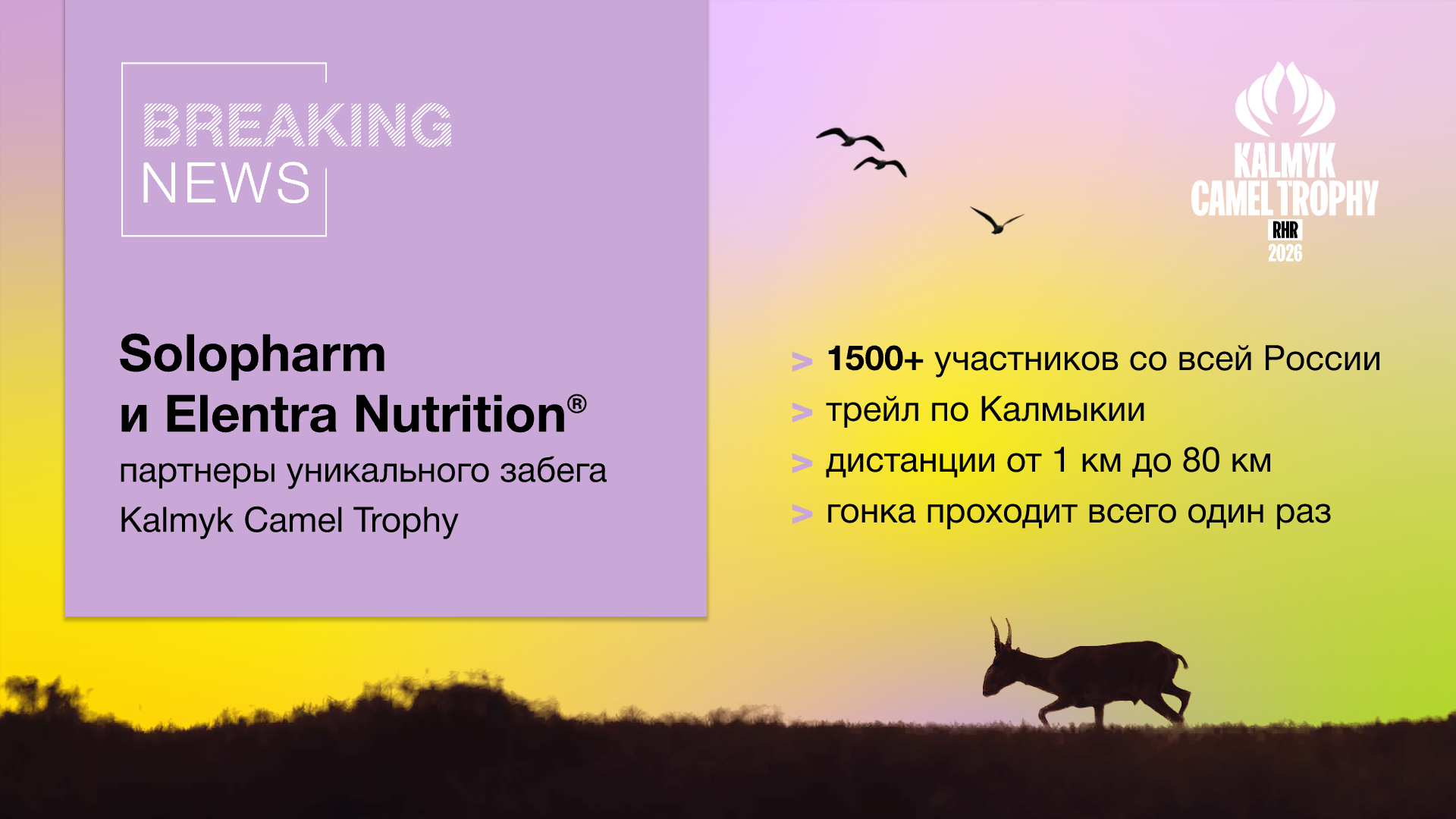 BREAKING
NEWS

Solopharm
и Elentra Nutrition®
партнеры уникального забега
Kalmyk Camel Trophy

KALMYK
CAMEL TROPHY
RHR
2026

> 1500+ участников со всей России
> трейл по Калмыкии
> дистанции от 1 км до 80 км
> гонка проходит всего один раз